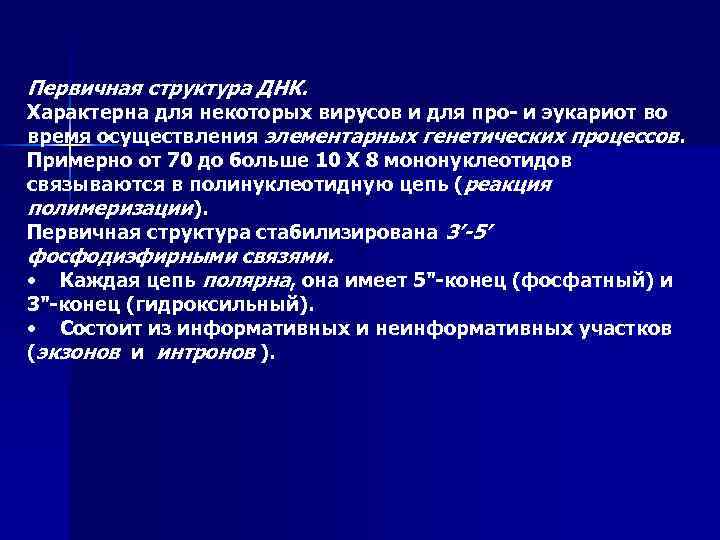 Первичная структура ДНК.
Характерна для некоторых вирусов и для про- и эукариот во время осуществления элементарных генетических процессов.
Примерно от 70 до больше 10 Х 8 мононуклеотидов связываются в полинуклеотидную цепь (реакция полимеризации).
Первичная структура стабилизирована 3′-5′ фосфодиэфирными связями.
• Каждая цепь полярна, она имеет 5"-конец (фосфатный) и 3"-конец (гидроксильный).
• Состоит из информативных и неинформативных участков (экзонов и интронов ).